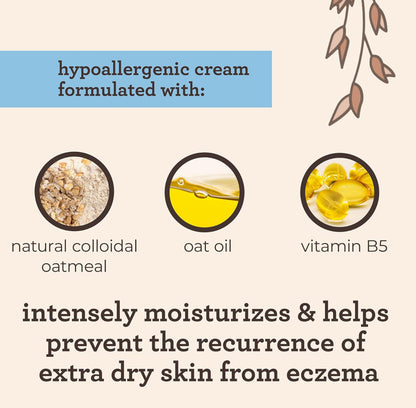 hypoallergenic cream formulated with:

natural colloidal oatmeal

oat oil

vitamin B5

intensely moisturizes & helps prevent the recurrence of extra dry skin from eczema